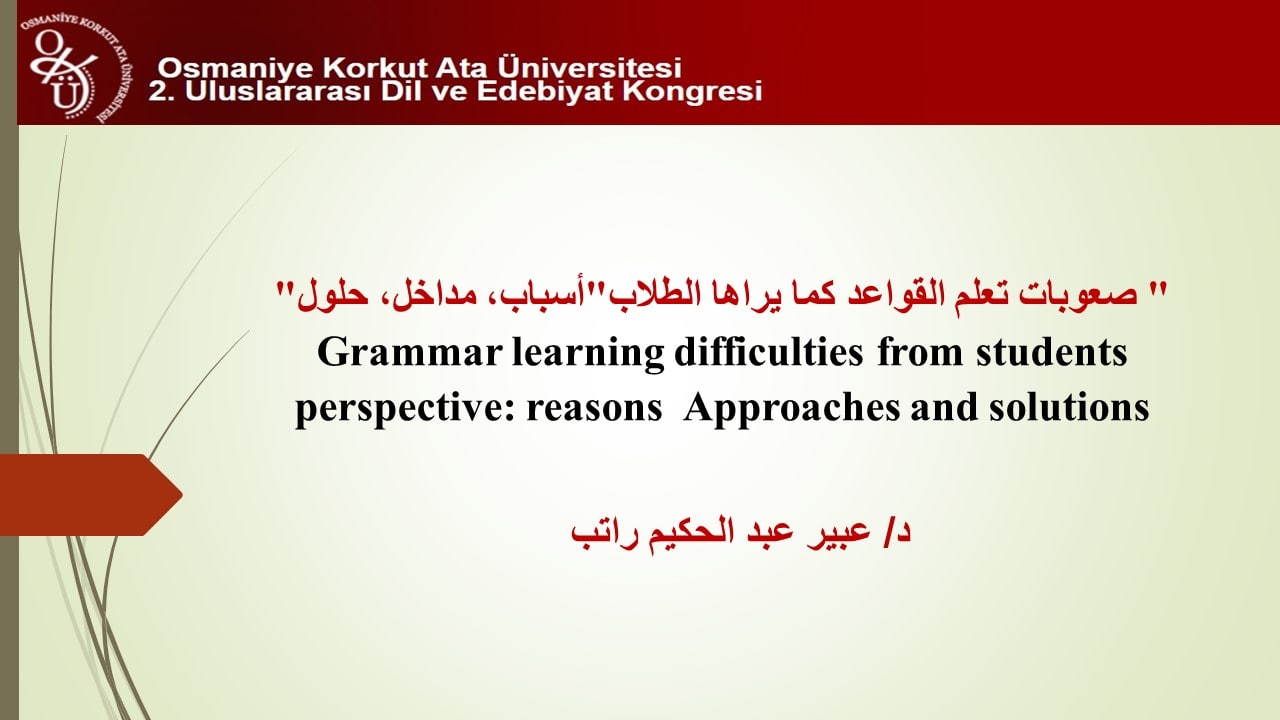 OSMANİYE KORKUT ATA ÜNİVERSİTESİ
OKÜ

Osmaniye Korkut Ata Üniversitesi
2. Uluslararası Dil ve Edebiyat Kongresi

" صعوبات تعلم القواعد كما يراها الطلاب"أسباب، مداخل، حلول"
Grammar learning difficulties from students perspective: reasons Approaches and solutions

د/ عبير عبد الحكيم راتب